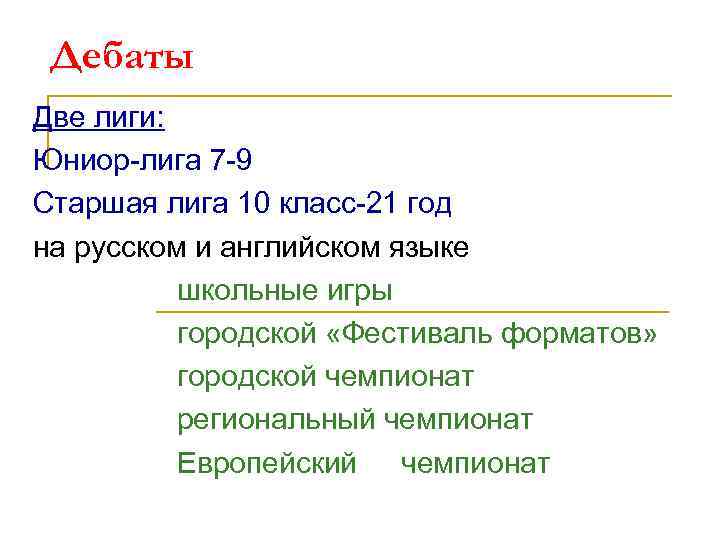 Дебаты

Две лиги:

Юниор-лига 7-9

Старшая лига 10 класс-21 год

на русском и английском языке

школьные игры

городской «Фестиваль форматов»

городской чемпионат

региональный чемпионат

Европейский чемпионат